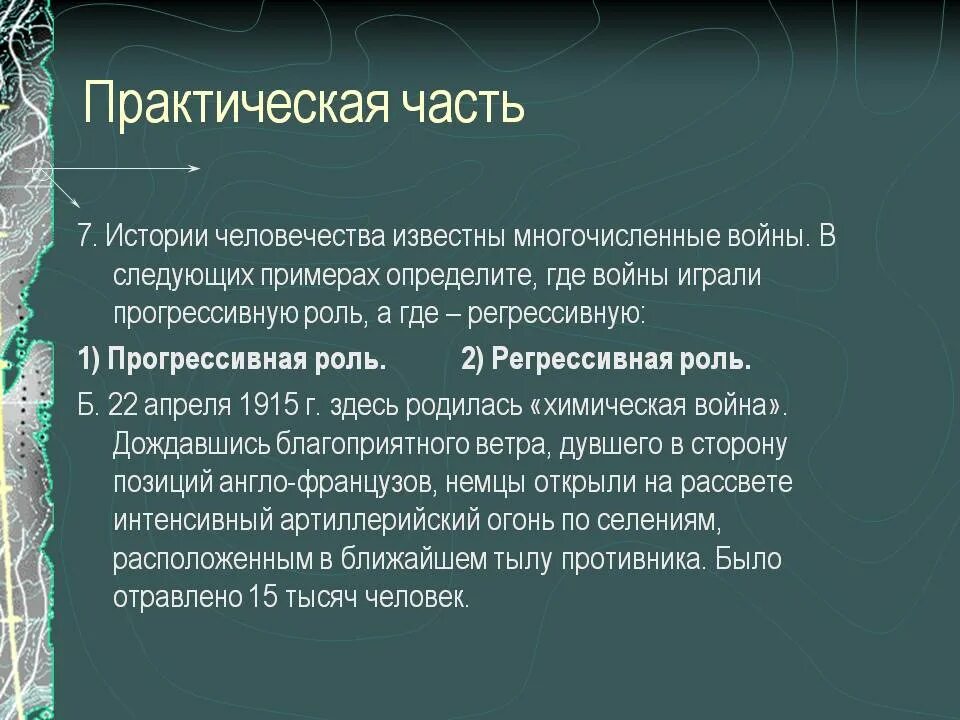 Практическая часть

7. Истории человечества известны многочисленные войны. В следующих примерах определите, где войны играли прогрессивную роль, а где – регрессивную:

1) Прогрессивная роль.  2) Регрессивная роль.

Б. 22 апреля 1915 г. здесь родилась «химическая война». Дождавшись благоприятного ветра, дувшего в сторону позиций англо-французов, немцы открыли на рассвете интенсивный артиллерийский огонь по селениям, расположенным в ближайшем тылу противника. Было отравлено 15 тысяч человек.